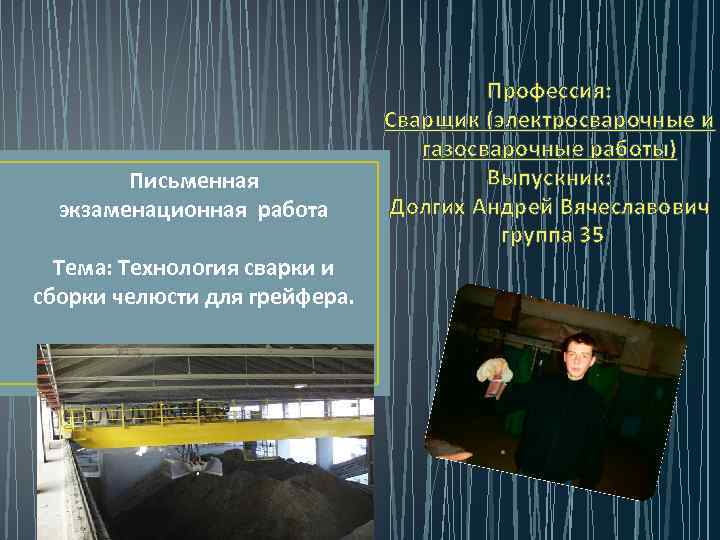 Письменная экзаменационная работа

Тема: Технология сварки и сборки челюсти для грейфера.

Профессия:
Сварщик (электросварочные и газосварочные работы)
Выпускник:
Долгих Андрей Вячеславович
группа 35